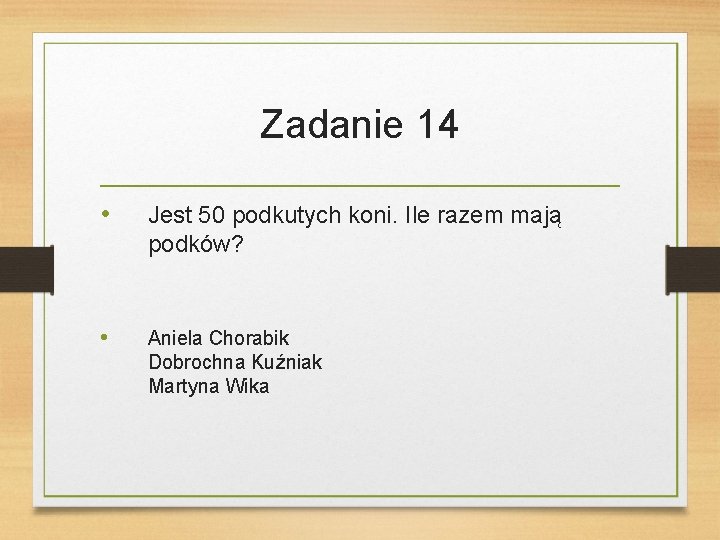 Zadanie 14

• Jest 50 podkutych koni. Ile razem mają podków?

• Aniela Chorabik
Dobrochna Kuźniak
Martyna Wika